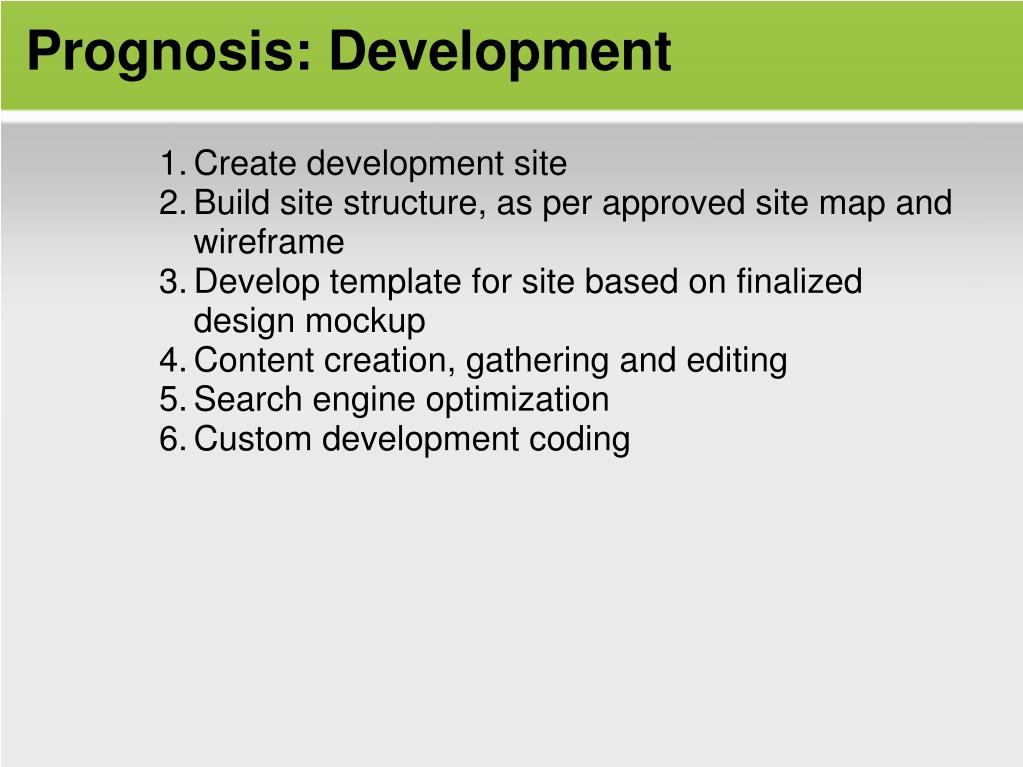 Prognosis: Development

1. Create development site
2. Build site structure, as per approved site map and wireframe
3. Develop template for site based on finalized design mockup
4. Content creation, gathering and editing
5. Search engine optimization
6. Custom development coding